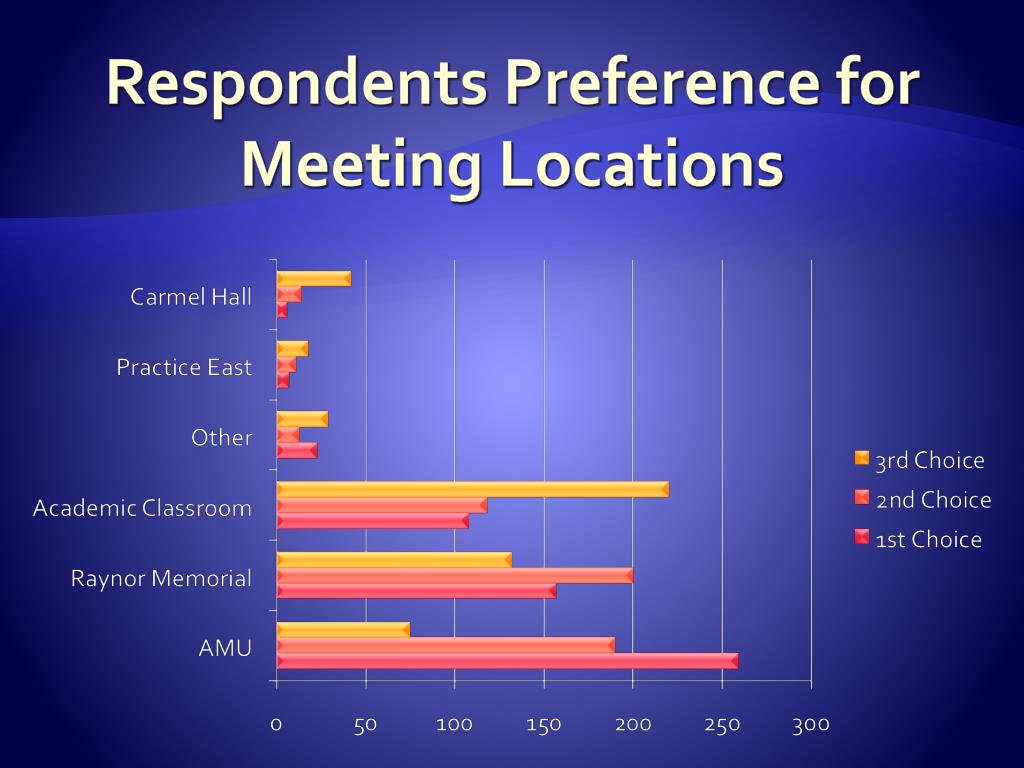 Respondents Preference for Meeting Locations

Carmel Hall
Practice East
Other
Academic Classroom
Raynor Memorial
AMU

0 50 100 150 200 250 300

3rd Choice
2nd Choice
1st Choice